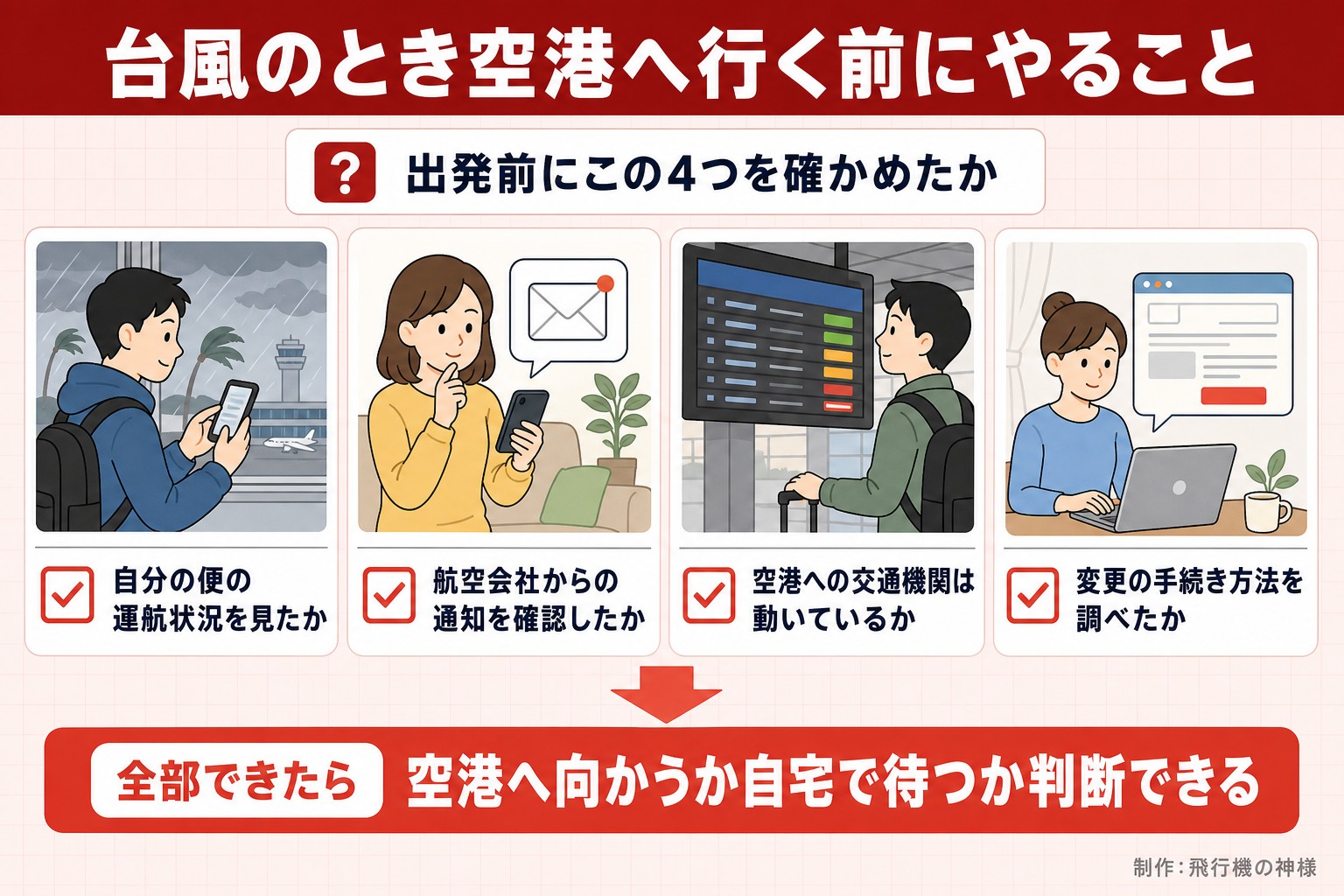 台風のとき空港へ行く前にやること

? 出発前にこの4つを確かめたか

自分の便の運航状況を見たか

航空会社からの通知を確認したか

空港への交通機関は動いているか

変更の手続き方法を調べたか

全部できたら 空港へ向かうか自宅で待つか判断できる

制作：飛行機の神様